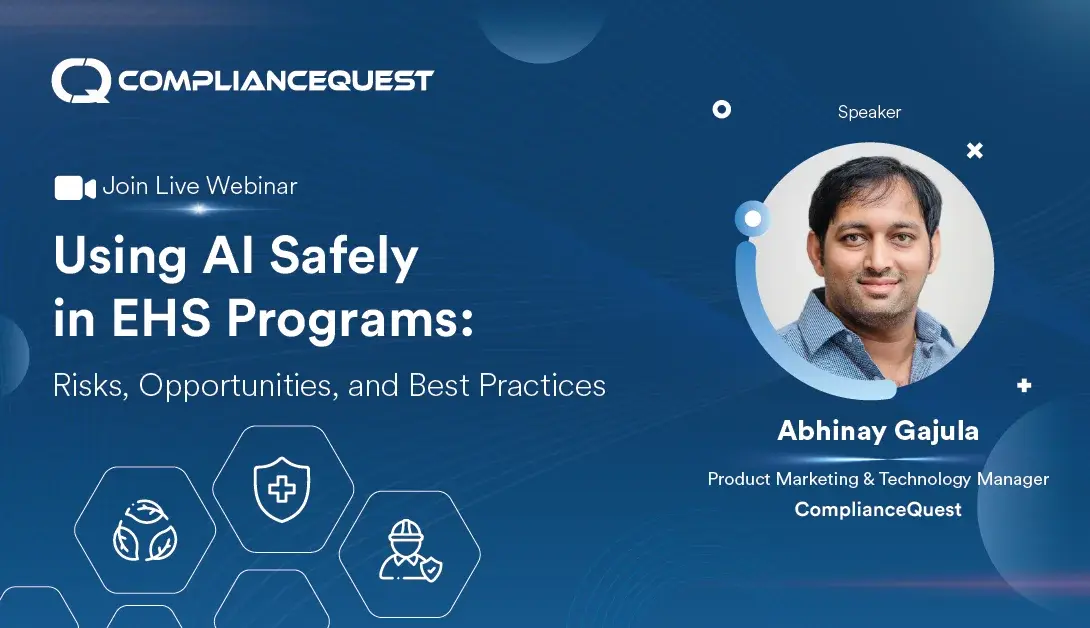 COMPLIANCEQUEST

Join Live Webinar

Using AI Safely in EHS Programs:

Risks, Opportunities, and Best Practices

Speaker

Abhinay Gajula

Product Marketing & Technology Manager

ComplianceQuest